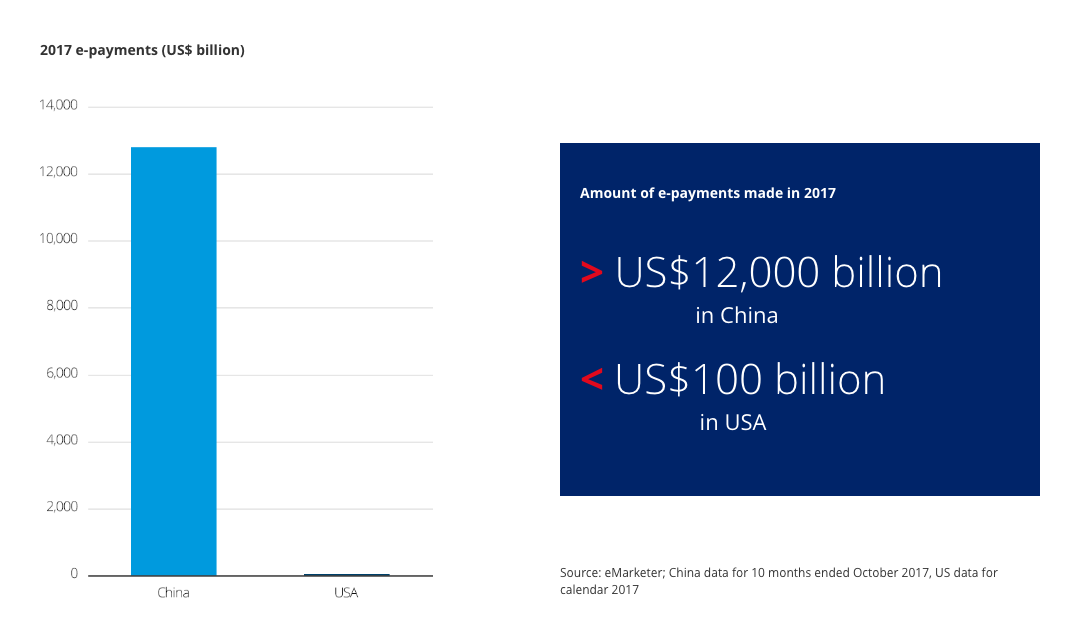 2017 e-payments (US$ billion)

14,000
12,000
10,000
8,000
6,000
4,000
2,000
0

China
USA

Amount of e-payments made in 2017

> US$12,000 billion
in China

< US$100 billion
in USA

Source: eMarketer; China data for 10 months ended October 2017, US data for calendar 2017